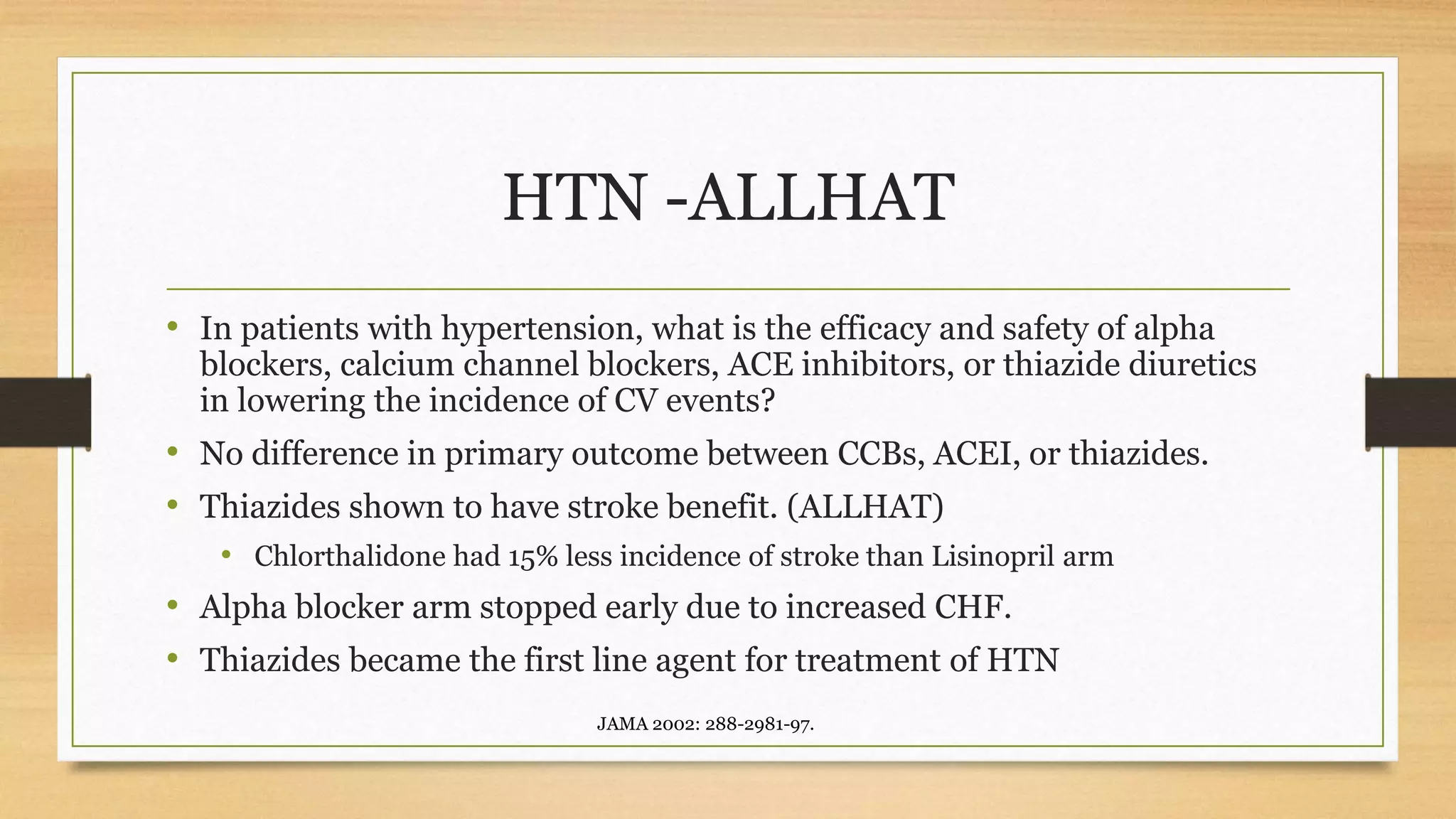 HTN -ALLHAT

• In patients with hypertension, what is the efficacy and safety of alpha blockers, calcium channel blockers, ACE inhibitors, or thiazide diuretics in lowering the incidence of CV events?
• No difference in primary outcome between CCBs, ACEI, or thiazides.
• Thiazides shown to have stroke benefit. (ALLHAT)
  • Chlorthalidone had 15% less incidence of stroke than Lisinopril arm
• Alpha blocker arm stopped early due to increased CHF.
• Thiazides became the first line agent for treatment of HTN

JAMA 2002: 288-2981-97.